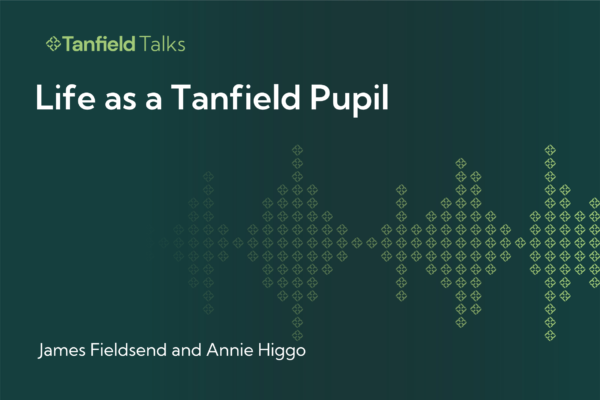 Tanfield Talks

Life as a Tanfield Pupil

James Fieldsend and Annie Higgo